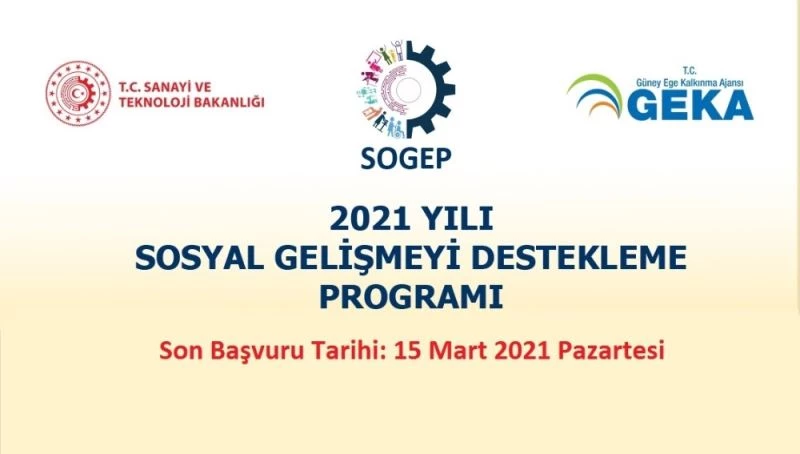 T.C. SANAYİ VE TEKNOLOJİ BAKANLIĞI

SOGEP

T.C. Güney Ege Kalkınma Ajansı GEKA

2021 YILI
SOSYAL GELİŞMEYİ DESTEKLEME PROGRAMI

Son Başvuru Tarihi: 15 Mart 2021 Pazartesi